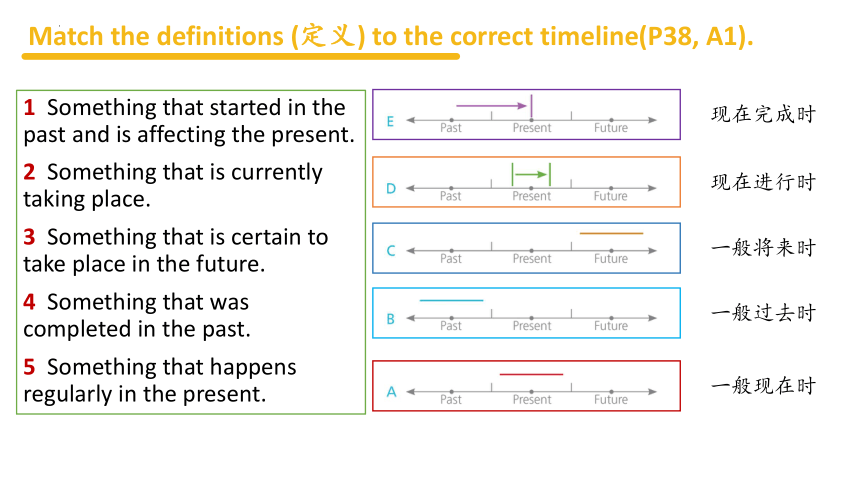 Match the definitions (定义) to the correct timeline(P38, A1).

1 Something that started in the past and is affecting the present.

2 Something that is currently taking place.

3 Something that is certain to take place in the future.

4 Something that was completed in the past.

5 Something that happens regularly in the present.

E Past Present Future

现在完成时

D Past Present Future

现在进行时

C Past Present Future

一般将来时

B Past Present Future

一般过去时

A Past Present Future

一般现在时